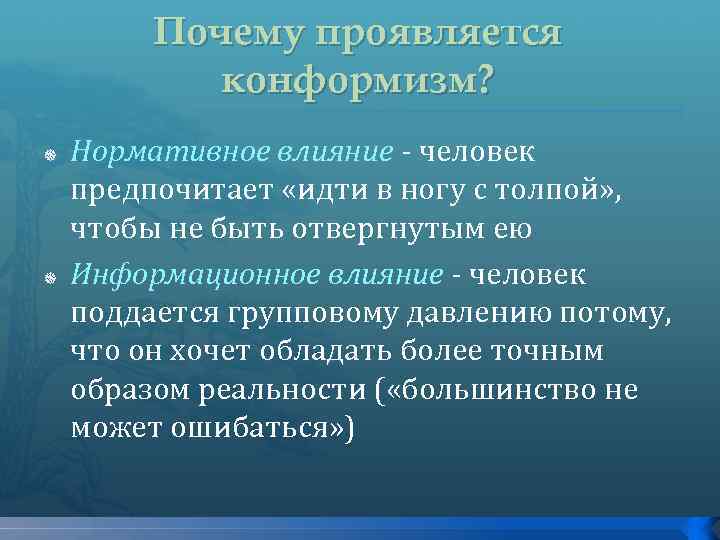 Почему проявляется конформизм?

Нормативное влияние - человек предпочитает «идти в ногу с толпой», чтобы не быть отвергнутым ею

Информационное влияние - человек поддается групповому давлению потому, что он хочет обладать более точным образом реальности («большинство не может ошибаться»)